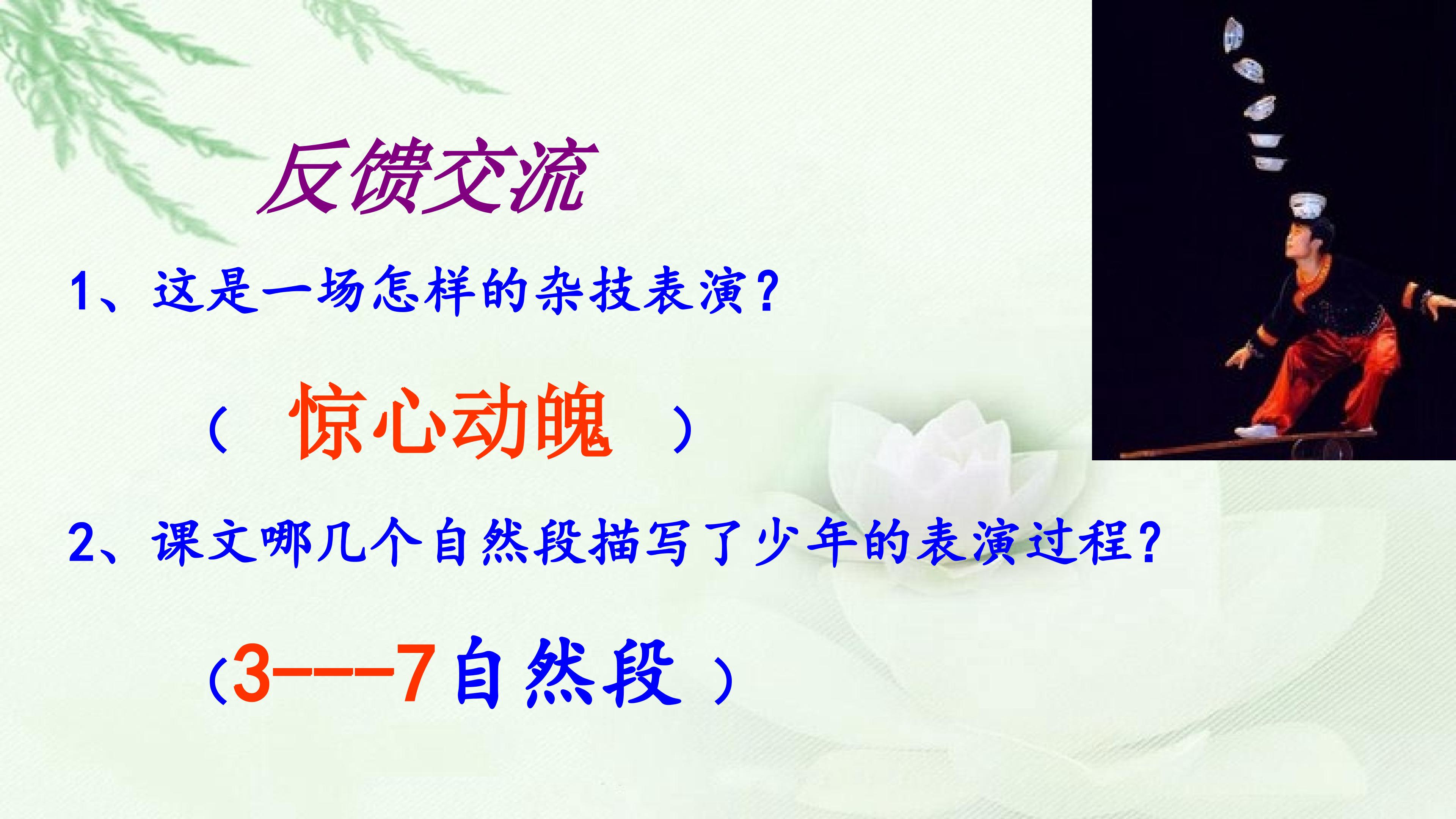 反馈交流

1、这是一场怎样的杂技表演？

（ 惊心动魄 ）

2、课文哪几个自然段描写了少年的表演过程？

（3——7自然段 ）